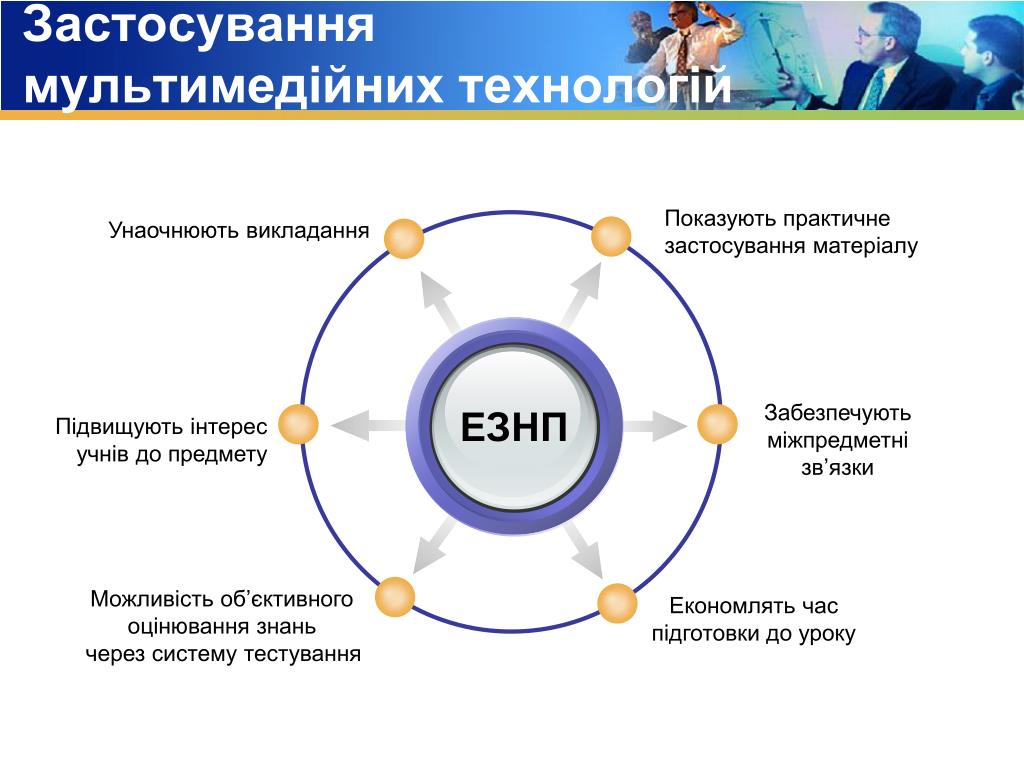 Застосування мультимедійних технологій

Унаочнюють викладання

Показують практичне застосування матеріалу

Підвищують інтерес учнів до предмету

ЕЗНП

Забезпечують міжпредметні зв’язки

Можливість об’єктивного оцінювання знань через систему тестування

Економлять час підготовки до уроку